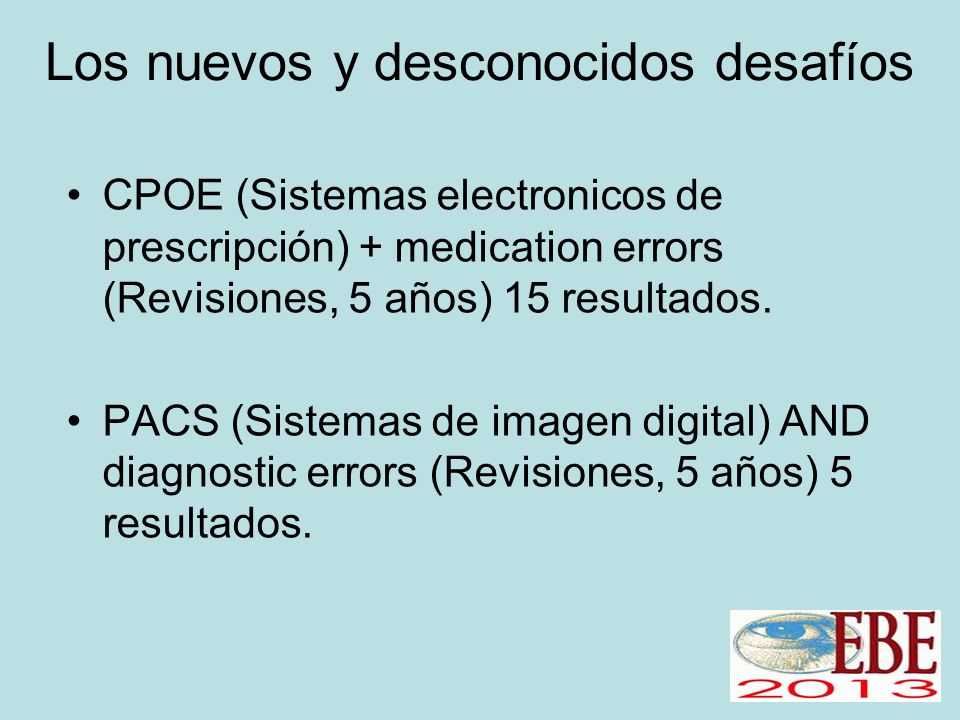 Los nuevos y desconocidos desafíos

• CPOE (Sistemas electronicos de prescripción) + medication errors (Revisiones, 5 años) 15 resultados.

• PACS (Sistemas de imagen digital) AND diagnostic errors (Revisiones, 5 años) 5 resultados.

EBE
2013